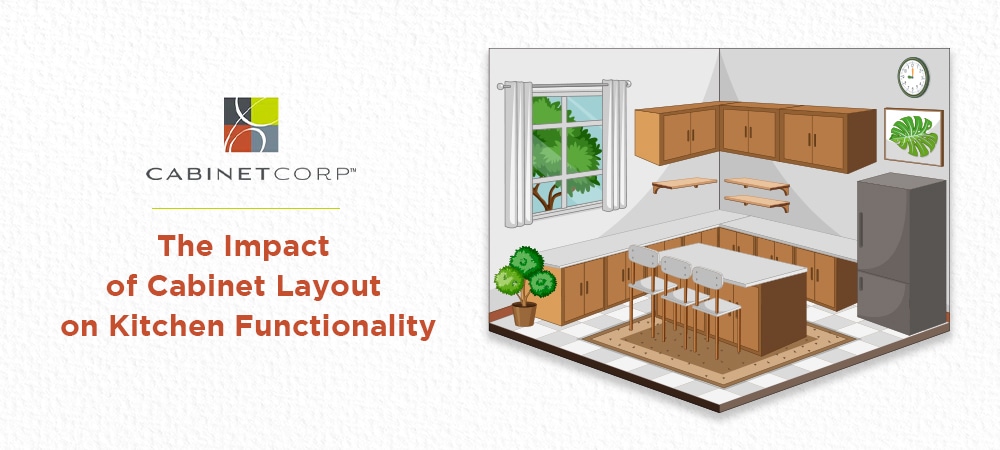 CABINETCORP™

The Impact of Cabinet Layout on Kitchen Functionality